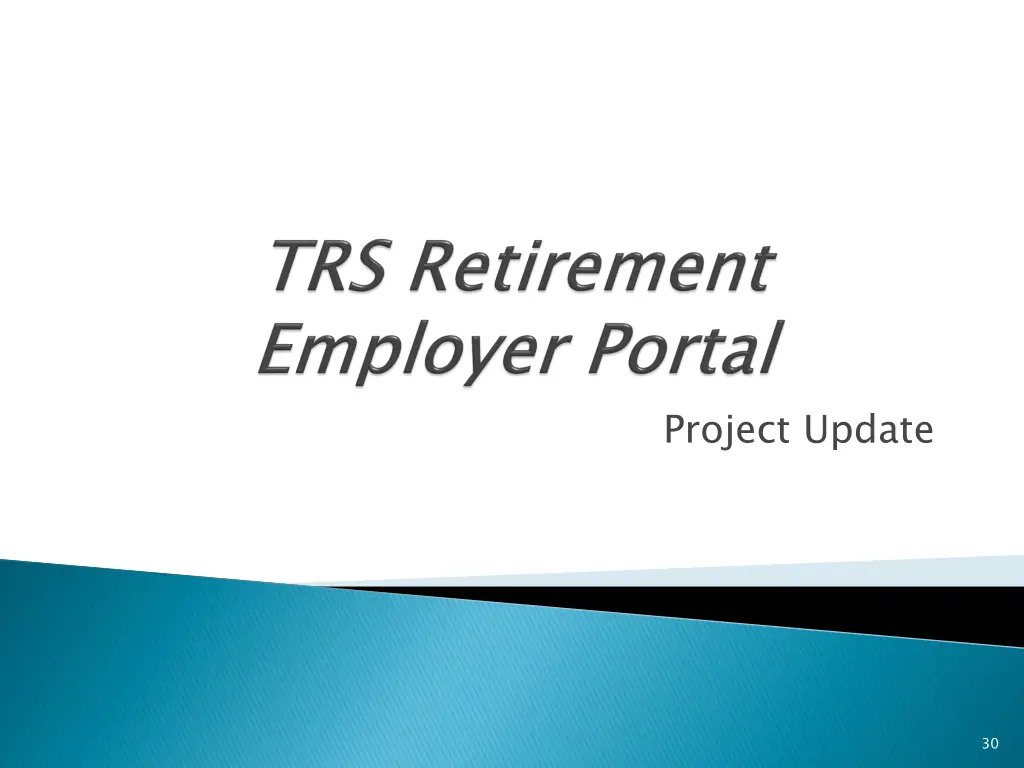 TRS Retirement Employer Portal

Project Update

30